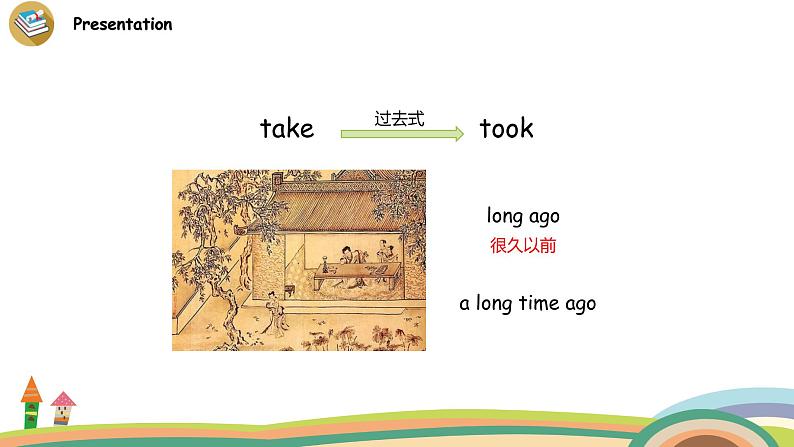 Presentation

take 过去式 took

long ago
很久以前

a long time ago